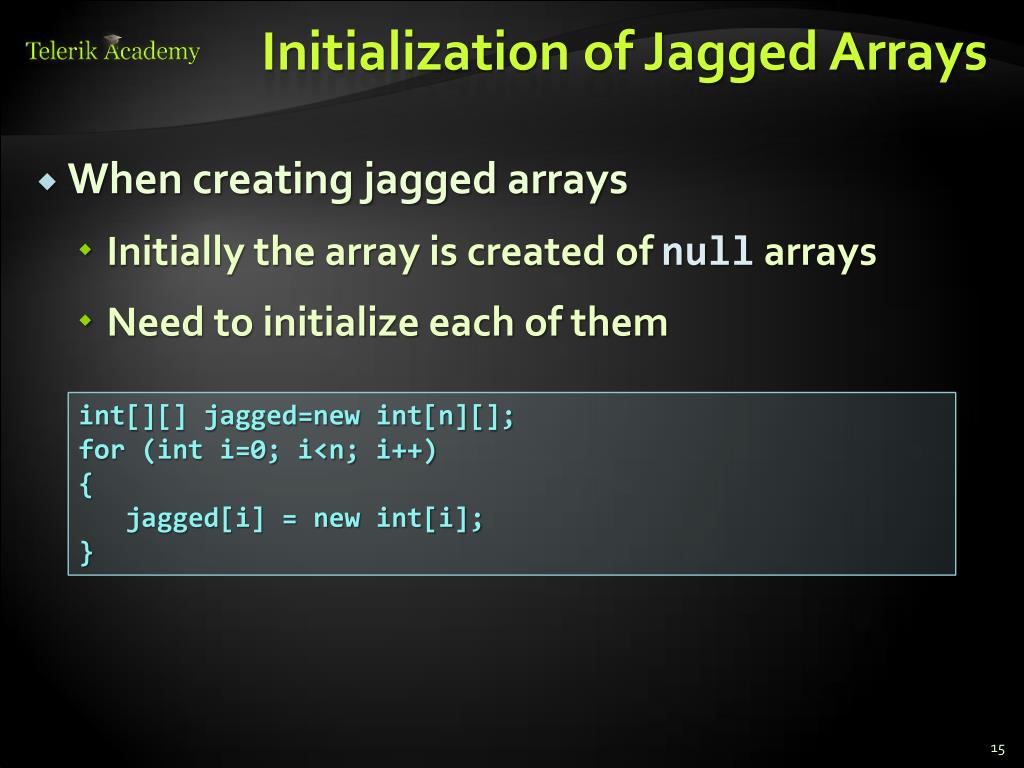 Telerik Academy

Initialization of Jagged Arrays

When creating jagged arrays

Initially the array is created of null arrays

Need to initialize each of them

int[][] jagged=new int[n][];
for (int i=0; i<n; i++)
{
   jagged[i] = new int[i];
}

15